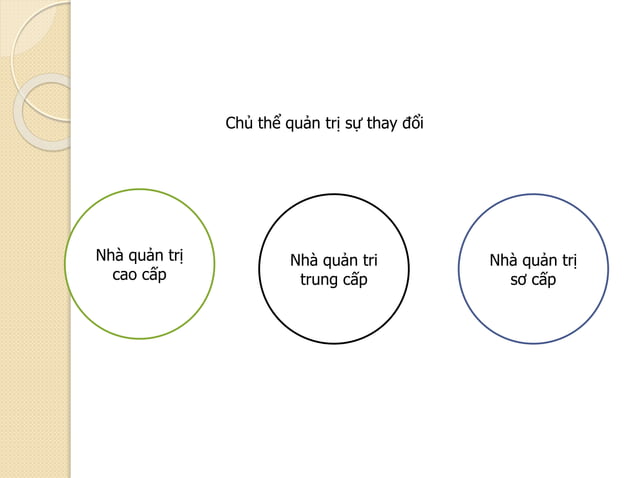 Chủ thể quản trị sự thay đổi

Nhà quản trị cao cấp

Nhà quản tri trung cấp

Nhà quản trị sơ cấp